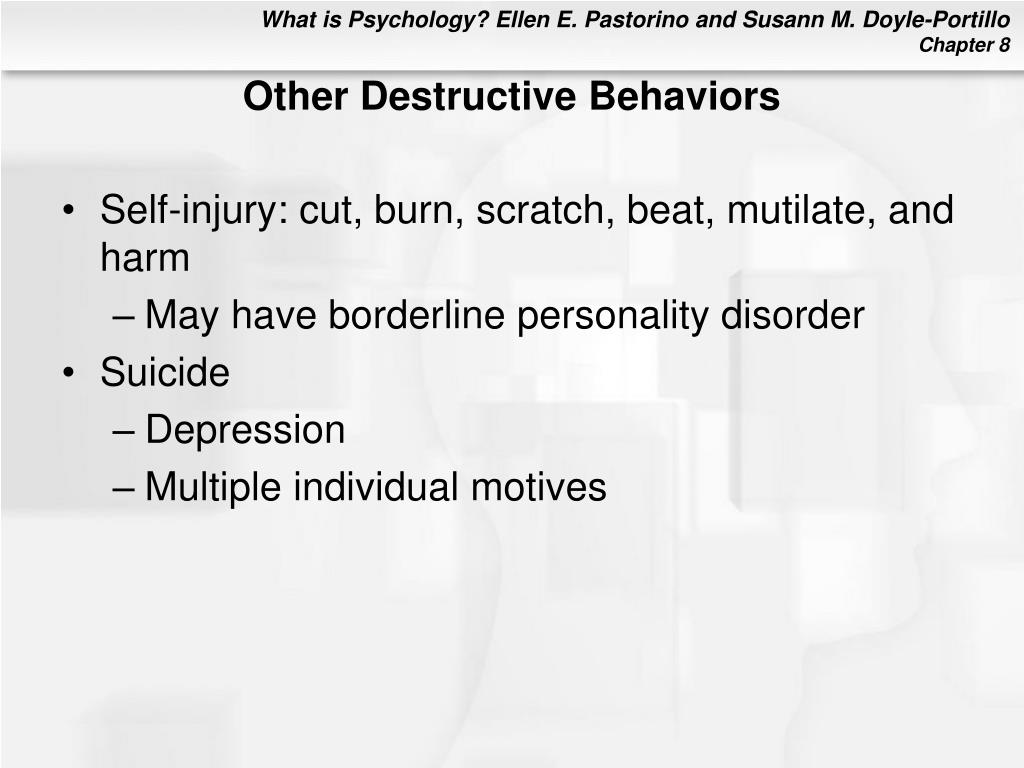 What is Psychology? Ellen E. Pastorino and Susann M. Doyle-Portillo
Chapter 8

Other Destructive Behaviors

• Self-injury: cut, burn, scratch, beat, mutilate, and harm
– May have borderline personality disorder
• Suicide
– Depression
– Multiple individual motives